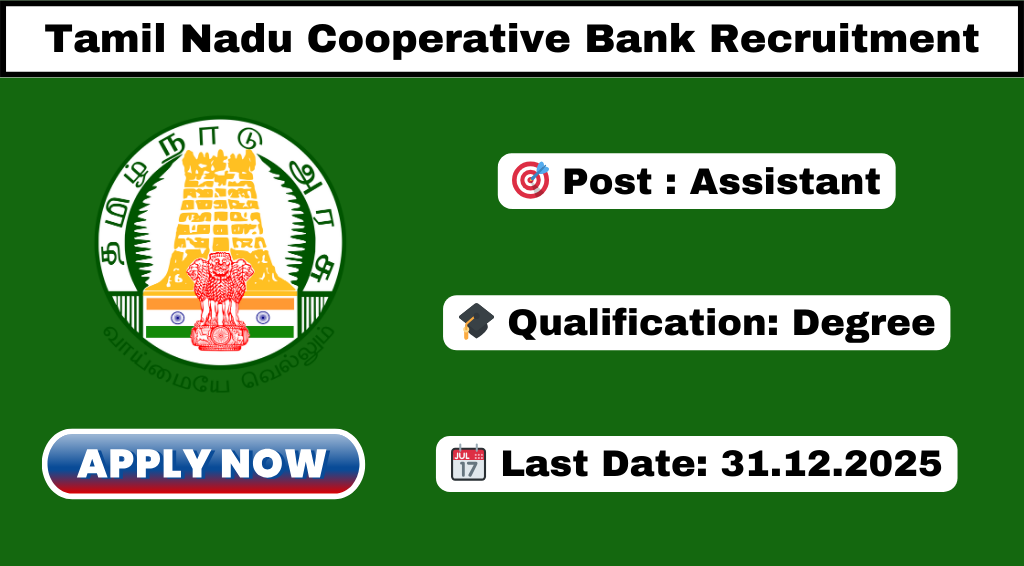 Tamil Nadu Cooperative Bank Recruitment

தமிழ் நாடு அரசு

வாய்மையே வெல்லும்

Post : Assistant

Qualification: Degree

APPLY NOW

JUL 17

Last Date: 31.12.2025